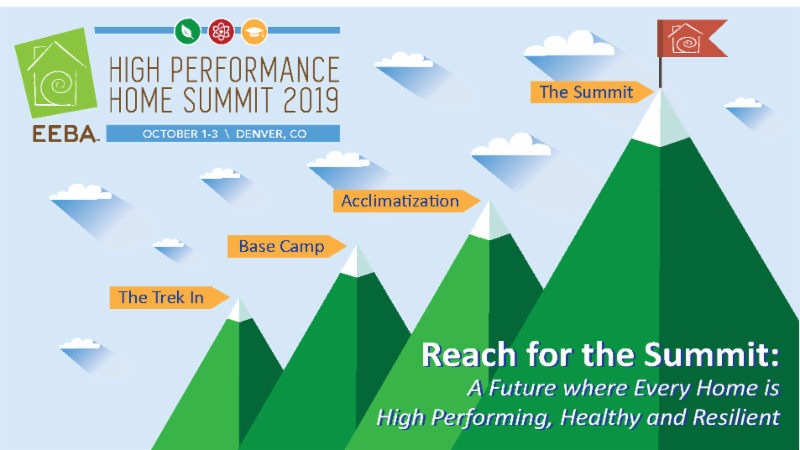 EEBA.

HIGH PERFORMANCE HOME SUMMIT 2019

OCTOBER 1-3 \ DENVER, CO

The Summit

Acclimatization

Base Camp

The Trek In

Reach for the Summit:
A Future where Every Home is High Performing, Healthy and Resilient